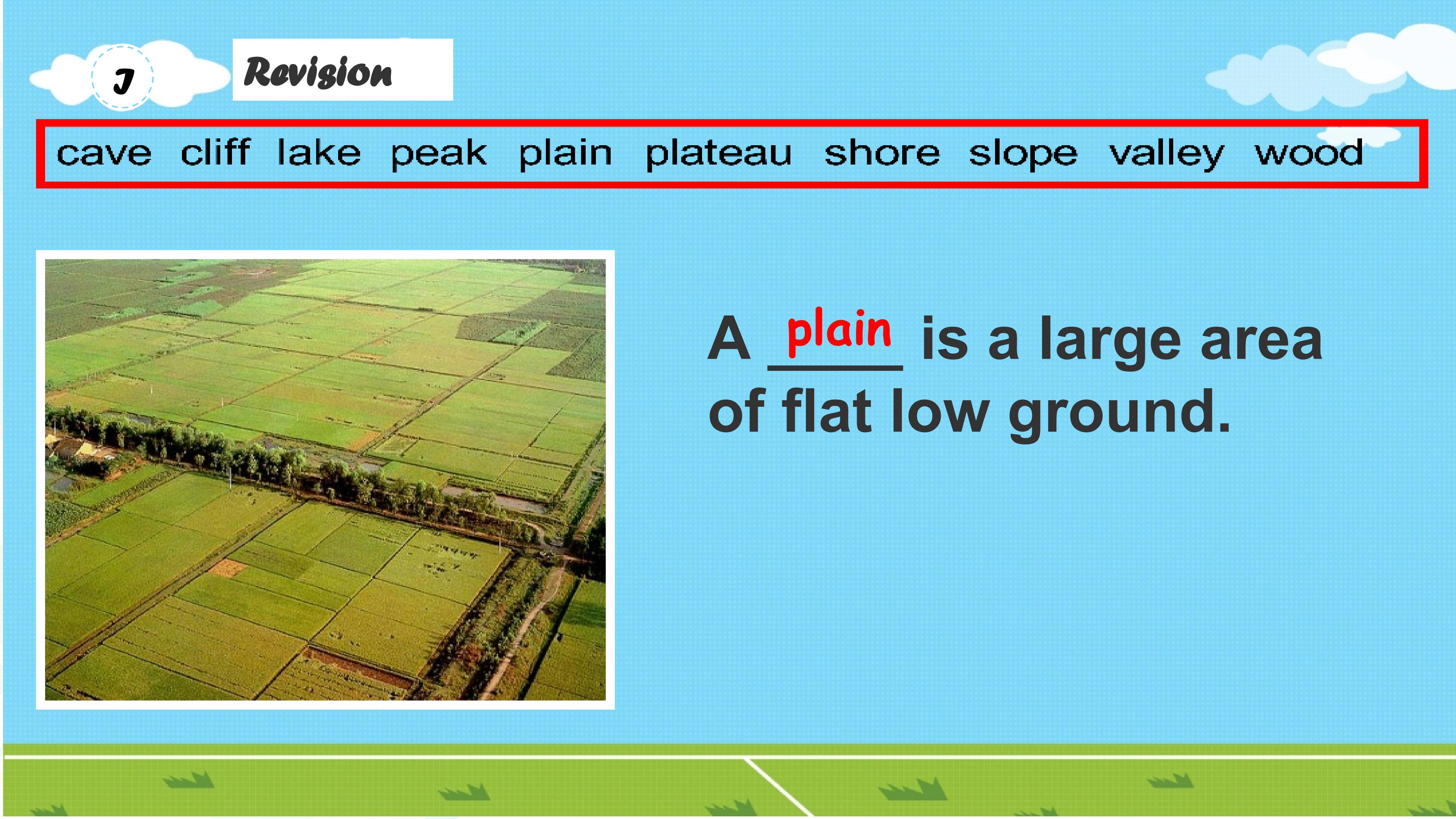 J

Revision

cave cliff lake peak plain plateau shore slope valley wood

A plain is a large area of flat low ground.